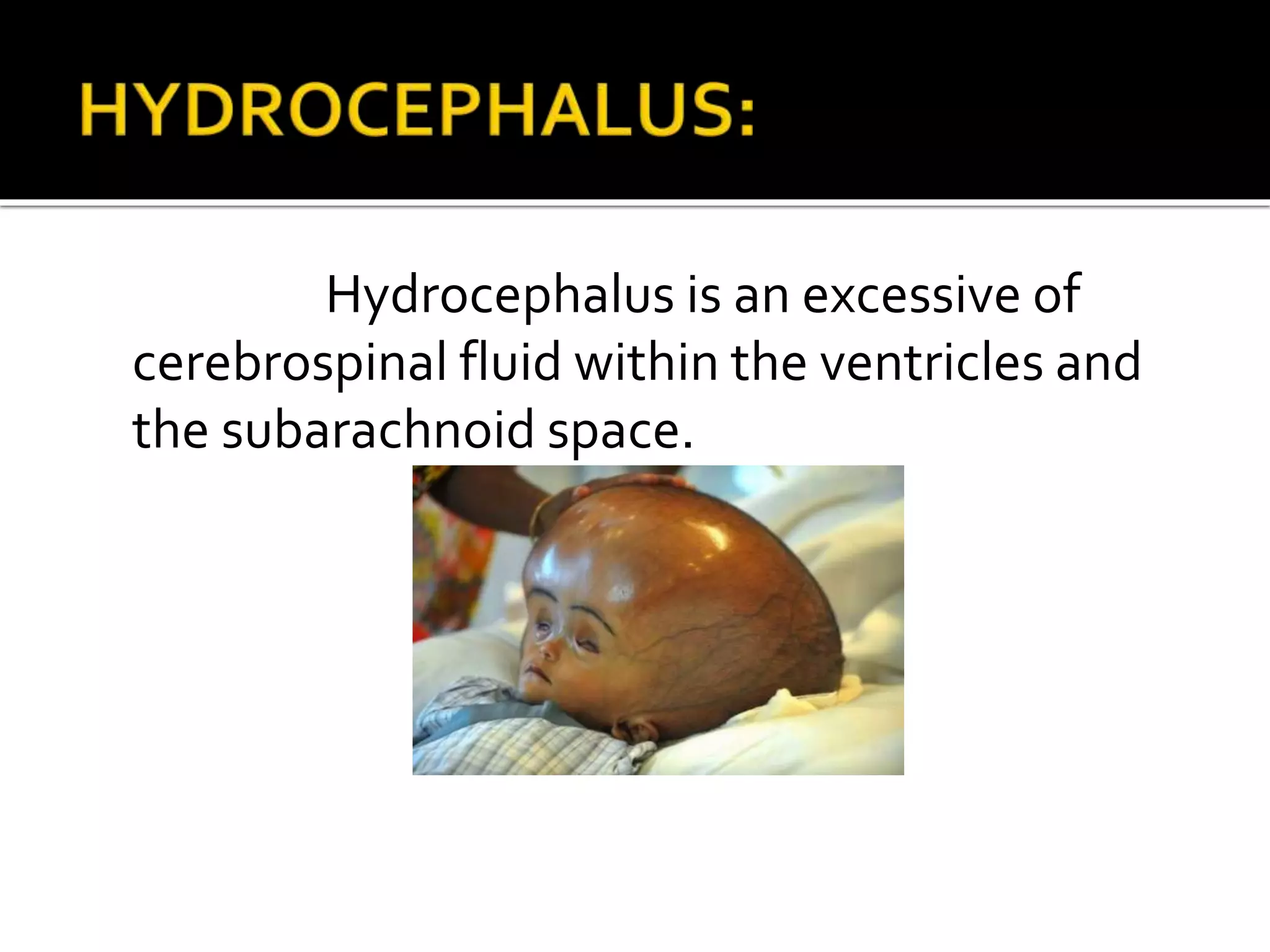 HYDROCEPHALUS:

Hydrocephalus is an excessive of cerebrospinal fluid within the ventricles and the subarachnoid space.